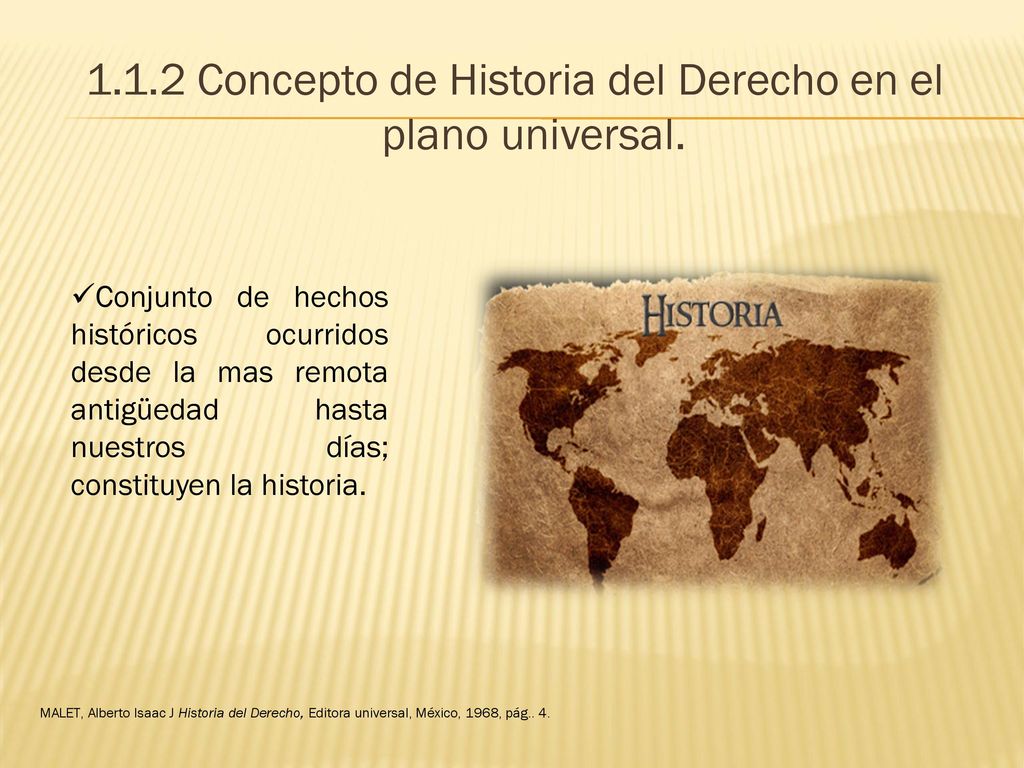 1.1.2 Concepto de Historia del Derecho en el plano universal.

✓Conjunto de hechos históricos ocurridos desde la mas remota antigüedad hasta nuestros días; constituyen la historia.

HISTORIA

MALET, Alberto Isaac J Historia del Derecho, Editora universal, México, 1968, pág.. 4.